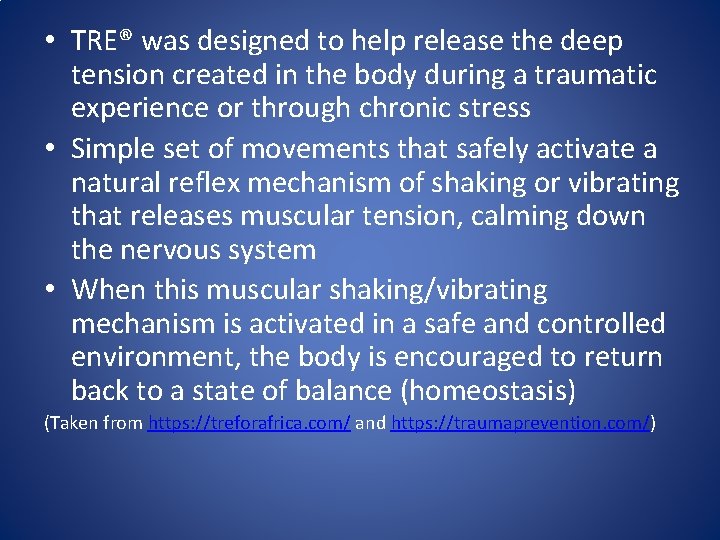 • TRE® was designed to help release the deep tension created in the body during a traumatic experience or through chronic stress
• Simple set of movements that safely activate a natural reflex mechanism of shaking or vibrating that releases muscular tension, calming down the nervous system
• When this muscular shaking/vibrating mechanism is activated in a safe and controlled environment, the body is encouraged to return back to a state of balance (homeostasis)

(Taken from https://treforafrica.com/ and https://traumaprevention.com/)